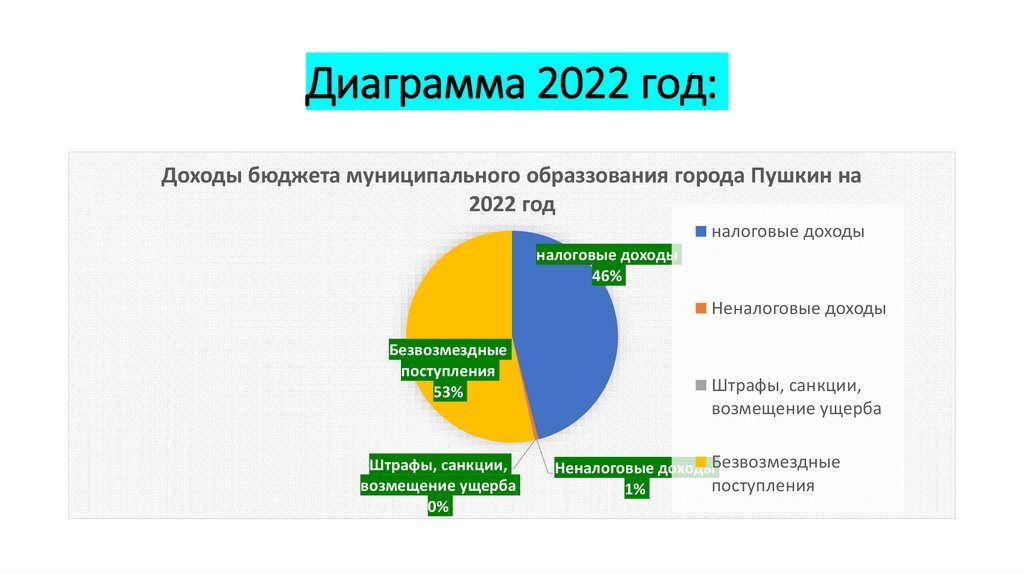 Диаграмма 2022 год:

Доходы бюджета муниципального образзования города Пушкин на 2022 год

налоговые доходы 46%

Безвозмездные поступления 53%

Штрафы, санкции, возмещение ущерба 0%

Неналоговые доходы 1%

налоговые доходы

Неналоговые доходы

Штрафы, санкции, возмещение ущерба

Безвозмездные поступления